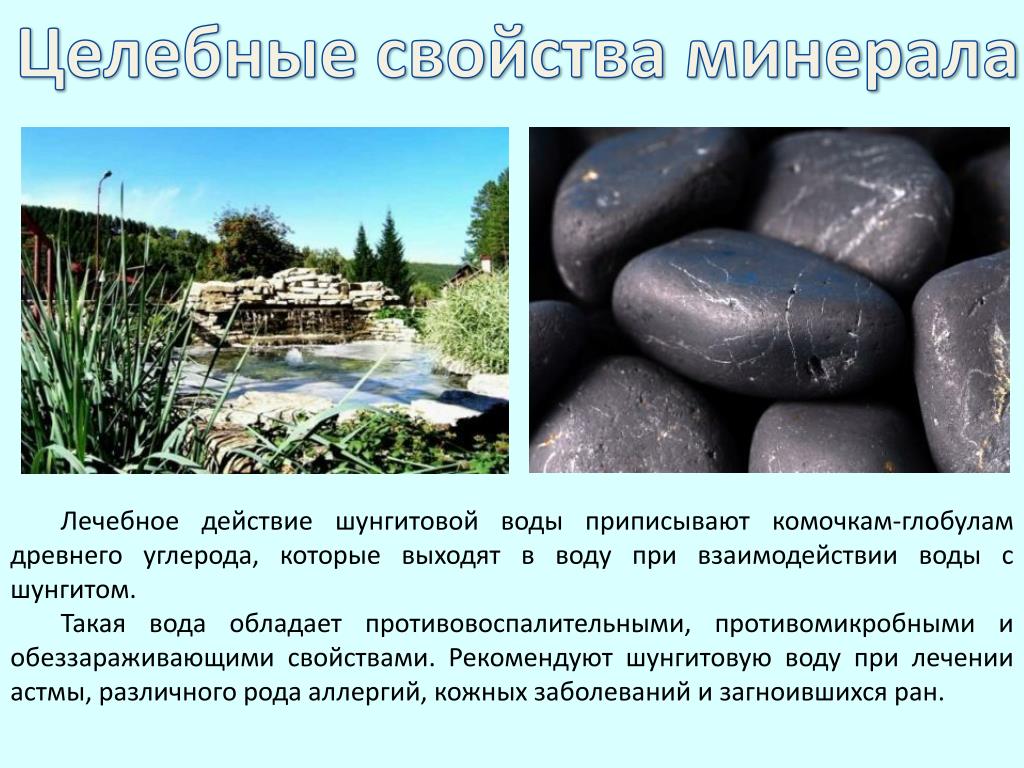 Целебные свойства минерала

Лечебное действие шунгитовой воды приписывают комочкам-глобулам древнего углерода, которые выходят в воду при взаимодействии воды с шунгитом.

Такая вода обладает противовоспалительными, противомикробными и обеззараживающими свойствами. Рекомендуют шунгитовую воду при лечении астмы, различного рода аллергий, кожных заболеваний и загноившихся ран.